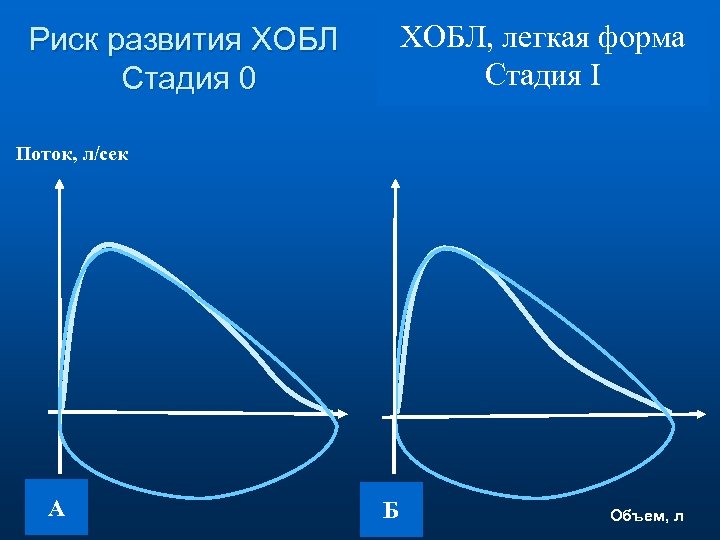 Риск развития ХОБЛ
Стадия 0

ХОБЛ, легкая форма
Стадия I

Поток, л/сек

А

Б

Объем, л